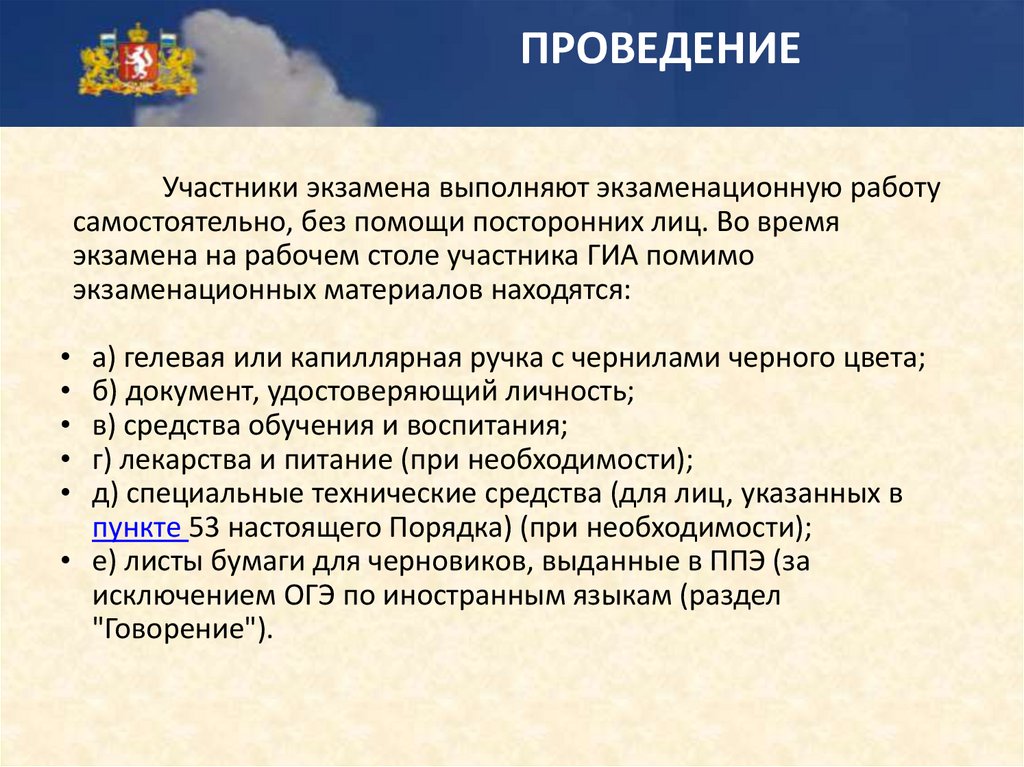 ПРОВЕДЕНИЕ

Участники экзамена выполняют экзаменационную работу самостоятельно, без помощи посторонних лиц. Во время экзамена на рабочем столе участника ГИА помимо экзаменационных материалов находятся:

• а) гелевая или капиллярная ручка с чернилами черного цвета;
• б) документ, удостоверяющий личность;
• в) средства обучения и воспитания;
• г) лекарства и питание (при необходимости);
• д) специальные технические средства (для лиц, указанных в пункте 53 настоящего Порядка) (при необходимости);
• е) листы бумаги для черновиков, выданные в ППЭ (за исключением ОГЭ по иностранным языкам (раздел "Говорение").